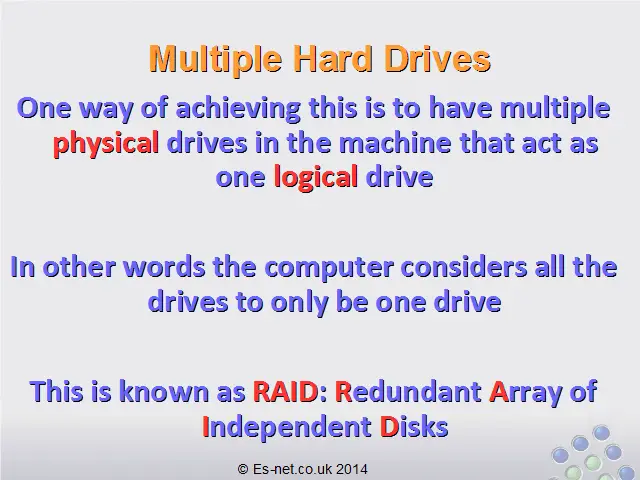 Multiple Hard Drives

One way of achieving this is to have multiple physical drives in the machine that act as one logical drive

In other words the computer considers all the drives to only be one drive

This is known as RAID: Redundant Array of Independent Disks

© Es-net.co.uk 2014